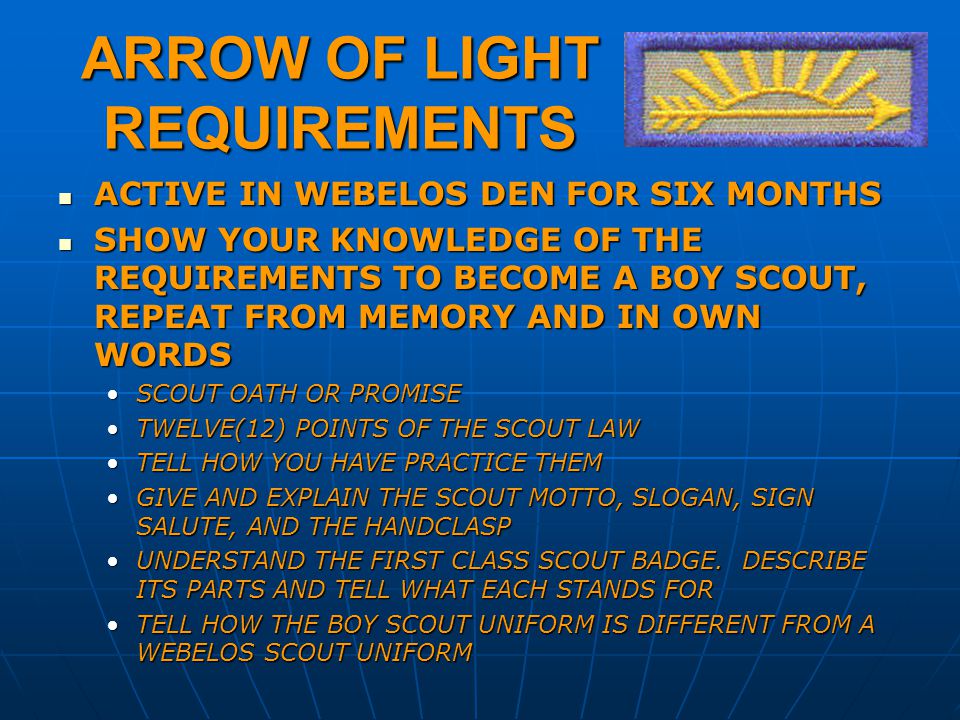 ARROW OF LIGHT REQUIREMENTS

- ACTIVE IN WEBELOS DEN FOR SIX MONTHS
- SHOW YOUR KNOWLEDGE OF THE REQUIREMENTS TO BECOME A BOY SCOUT, REPEAT FROM MEMORY AND IN OWN WORDS
  - SCOUT OATH OR PROMISE
  - TWELVE(12) POINTS OF THE SCOUT LAW
  - TELL HOW YOU HAVE PRACTICE THEM
  - GIVE AND EXPLAIN THE SCOUT MOTTO, SLOGAN, SIGN SALUTE, AND THE HANDCLASP
  - UNDERSTAND THE FIRST CLASS SCOUT BADGE. DESCRIBE ITS PARTS AND TELL WHAT EACH STANDS FOR
  - TELL HOW THE BOY SCOUT UNIFORM IS DIFFERENT FROM A WEBELOS SCOUT UNIFORM